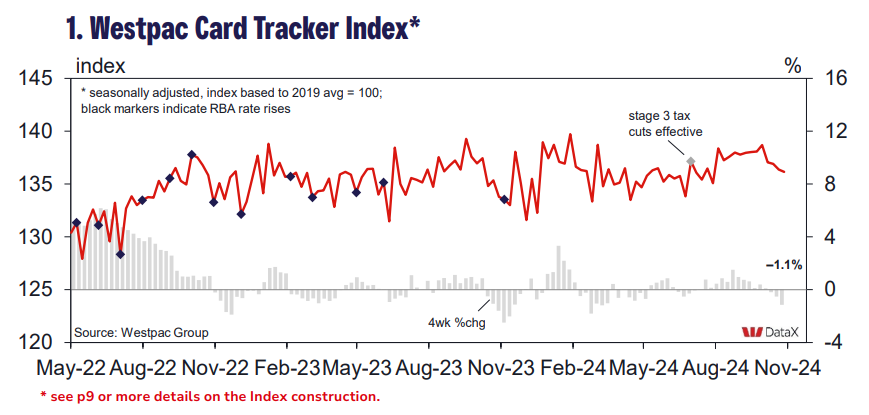 1. Westpac Card Tracker Index*

index

%

* seasonally adjusted, index based to 2019 avg = 100; black markers indicate RBA rate rises

stage 3 tax cuts effective

–1.1%

4wk %chg

Source: Westpac Group

DataX

145
140
135
130
125
120

16
12
8
4
0
-4

May-22 Aug-22 Nov-22 Feb-23 May-23 Aug-23 Nov-23 Feb-24 May-24 Aug-24 Nov-24

* see p9 or more details on the Index construction.